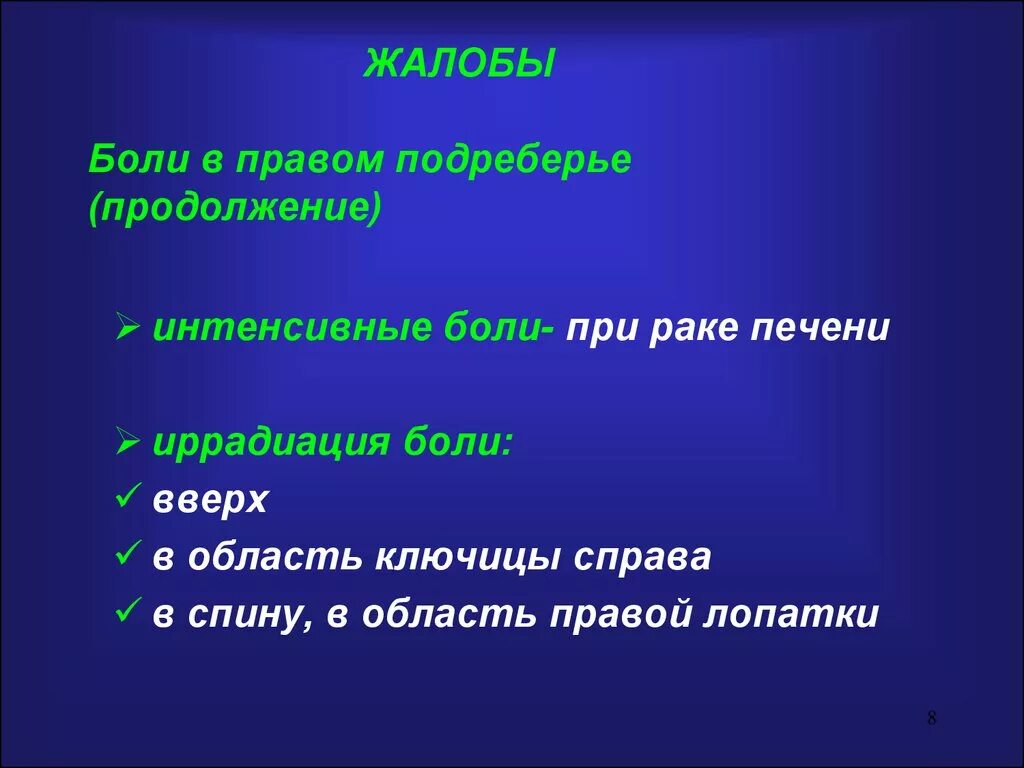 ЖАЛОБЫ

Боли в правом подреберье (продолжение)

➢ интенсивные боли- при раке печени

➢ иррадиация боли:
✓ вверх
✓ в область ключицы справа
✓ в спину, в область правой лопатки

8